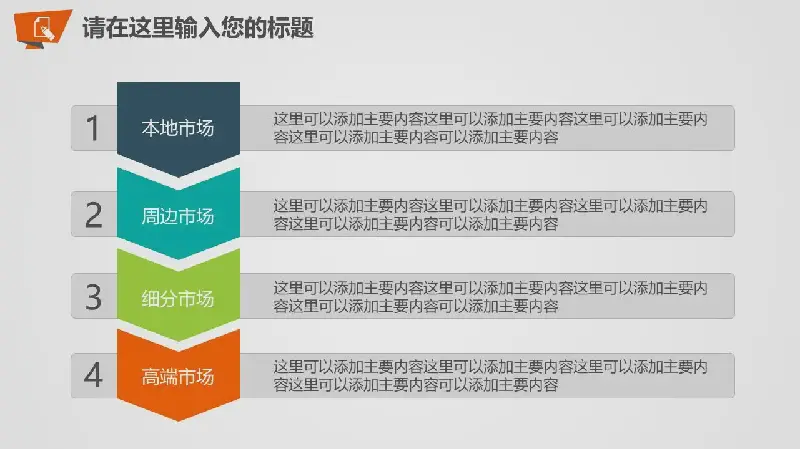 请在这里输入您的标题

1 本地市场 这里可以添加主要内容这里可以添加主要内容这里可以添加主要内容这里可以添加主要内容可以添加主要内容

2 周边市场 这里可以添加主要内容这里可以添加主要内容这里可以添加主要内容这里可以添加主要内容可以添加主要内容

3 细分市场 这里可以添加主要内容这里可以添加主要内容这里可以添加主要内容这里可以添加主要内容可以添加主要内容

4 高端市场 这里可以添加主要内容这里可以添加主要内容这里可以添加主要内容这里可以添加主要内容可以添加主要内容